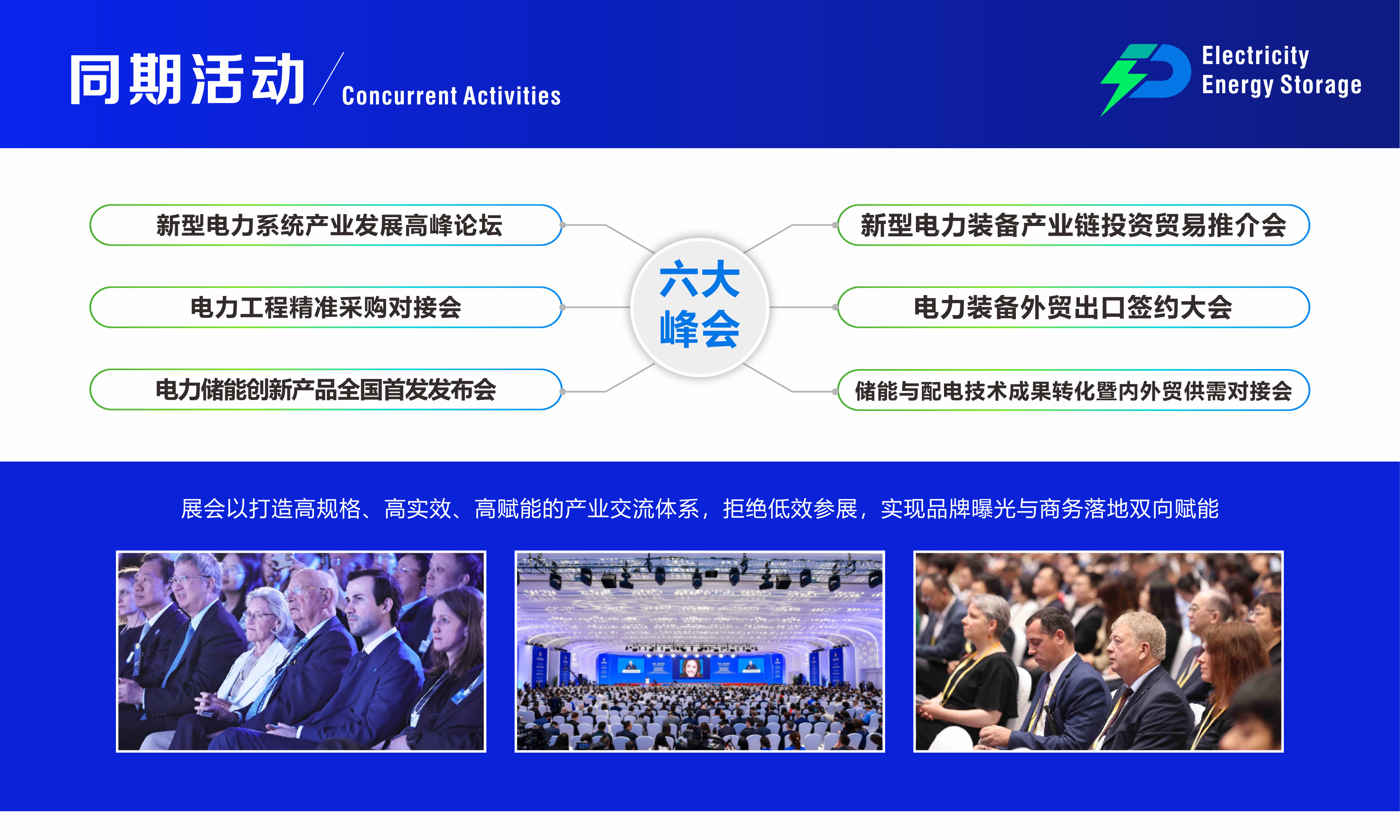 同期活动 / Concurrent Activities

Electricity Energy Storage

新型电力系统产业发展高峰论坛

电力工程精准采购对接会

电力储能创新产品全国首发发布会

六大峰会

新型电力装备产业链投资贸易推介会

电力装备外贸出口签约大会

储能与配电技术成果转化暨内外贸供需对接会

展会以打造高规格、高实效、高赋能的产业交流体系，拒绝低效参展，实现品牌曝光与商务落地双向赋能